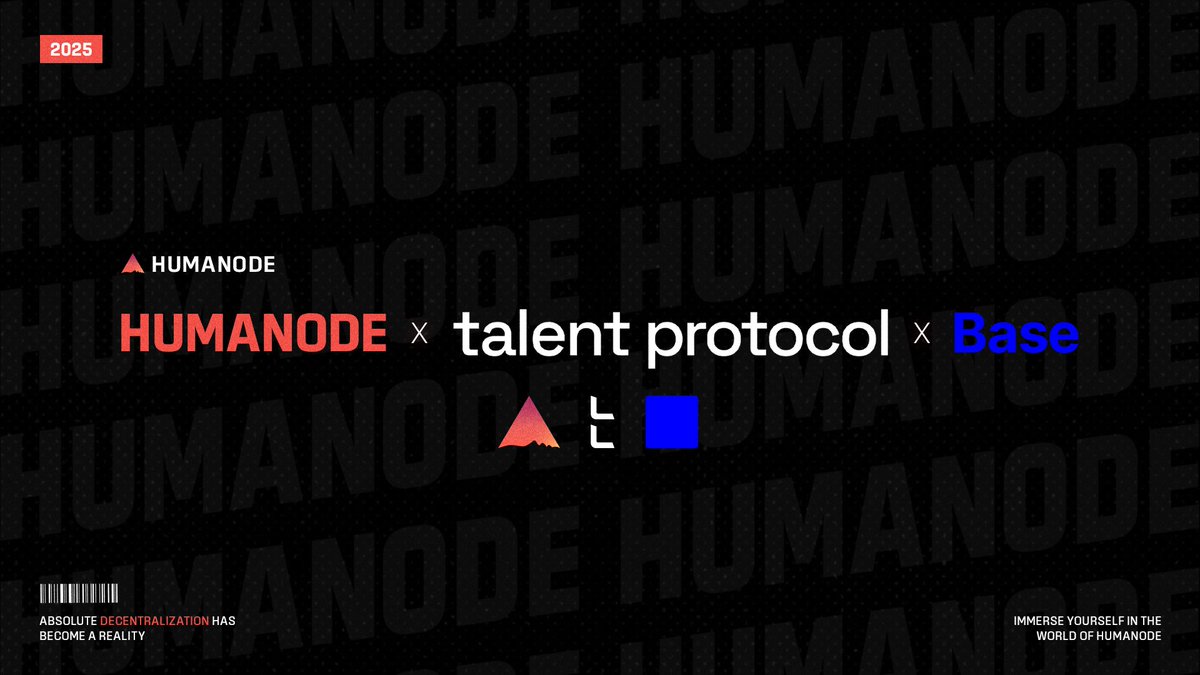 2025

HUMANODE

HUMANODE X talent protocol X Base

ABSOLUTE DECENTRALIZATION HAS BECOME A REALITY

IMMERSE YOURSELF IN THE WORLD OF HUMANODE